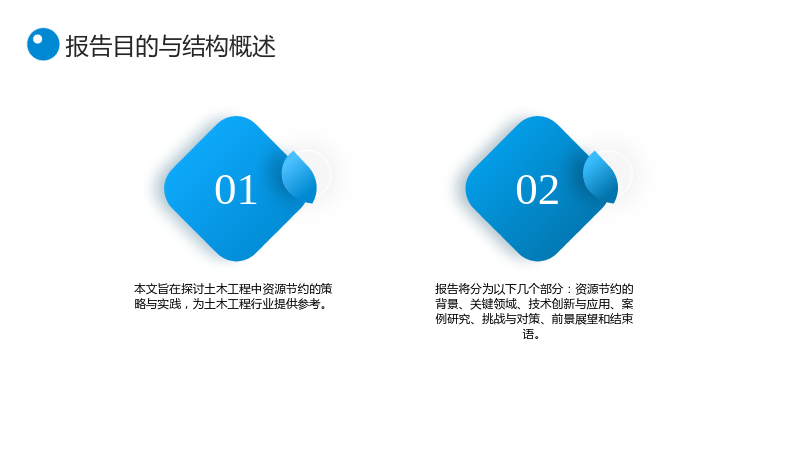 报告目的与结构概述

01

本文旨在探讨土木工程中资源节约的策略与实践，为土木工程行业提供参考。

02

报告将分为以下几个部分：资源节约的背景、关键领域、技术创新与应用、案例研究、挑战与对策、前景展望和结束语。